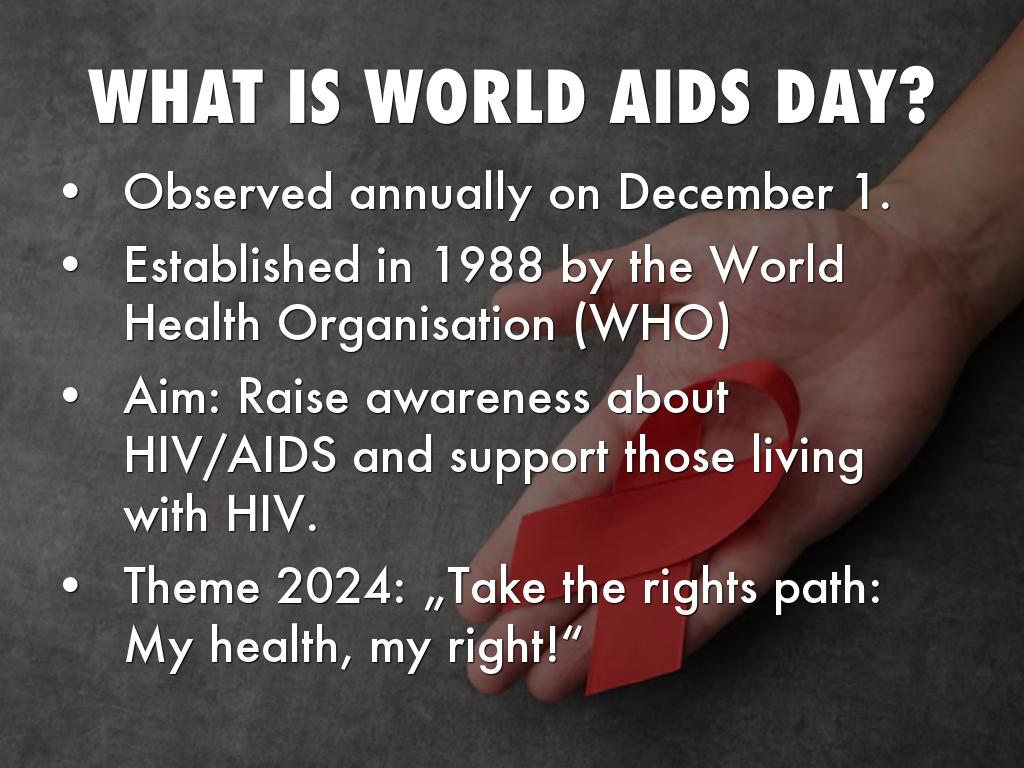 WHAT IS WORLD AIDS DAY?

• Observed annually on December 1.
• Established in 1988 by the World Health Organisation (WHO)
• Aim: Raise awareness about HIV/AIDS and support those living with HIV.
• Theme 2024: „Take the rights path: My health, my right!“